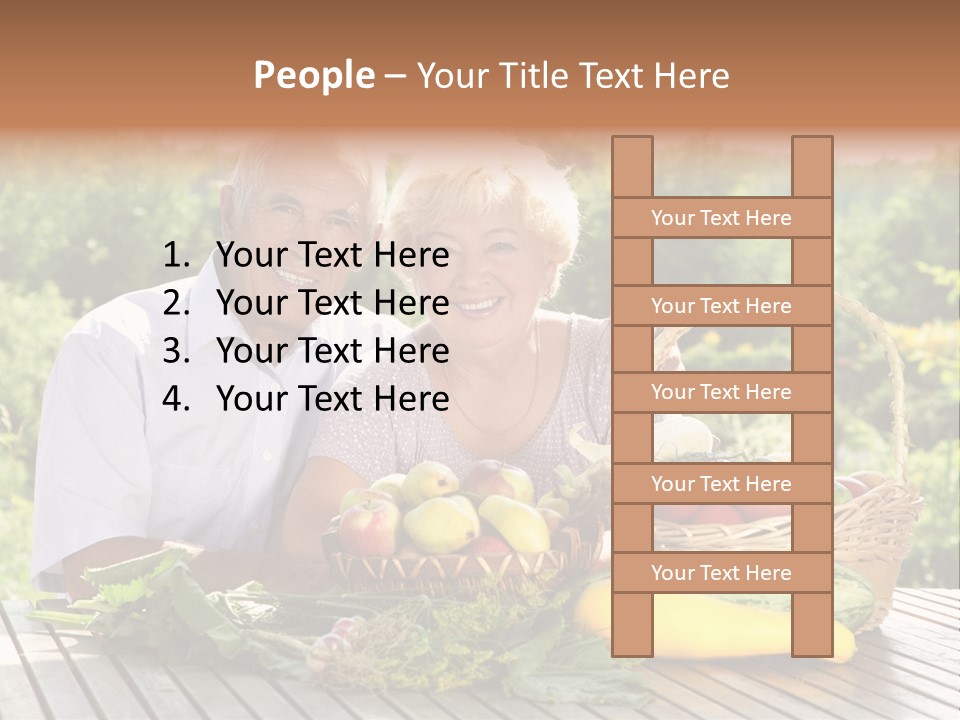 People – Your Title Text Here

1. Your Text Here
2. Your Text Here
3. Your Text Here
4. Your Text Here

Your Text Here

Your Text Here

Your Text Here

Your Text Here

Your Text Here